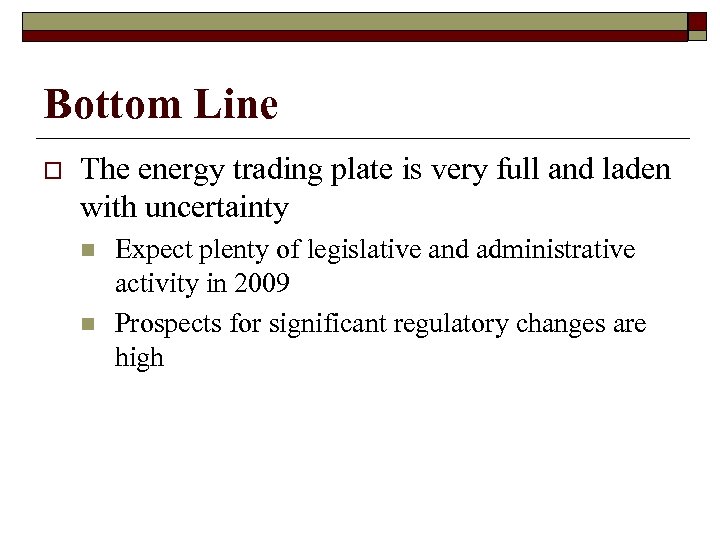 Bottom Line

The energy trading plate is very full and laden with uncertainty

Expect plenty of legislative and administrative activity in 2009

Prospects for significant regulatory changes are high